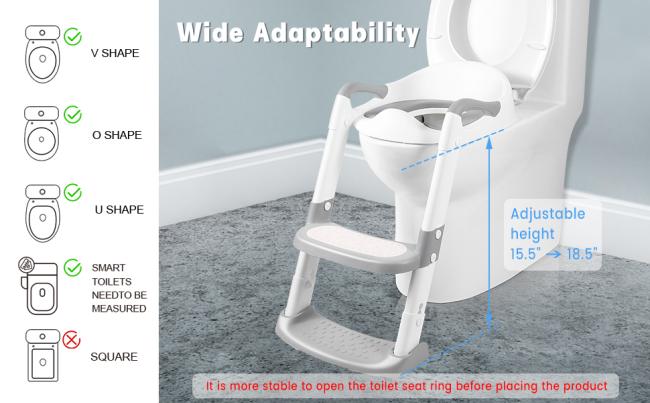 V SHAPE

O SHAPE

U SHAPE

SMART TOILETS NEEDTO BE MEASURED

SQUARE

Wide Adaptability

Adjustable height
15.5" → 18.5"

It is more stable to open the toilet seat ring before placing the product